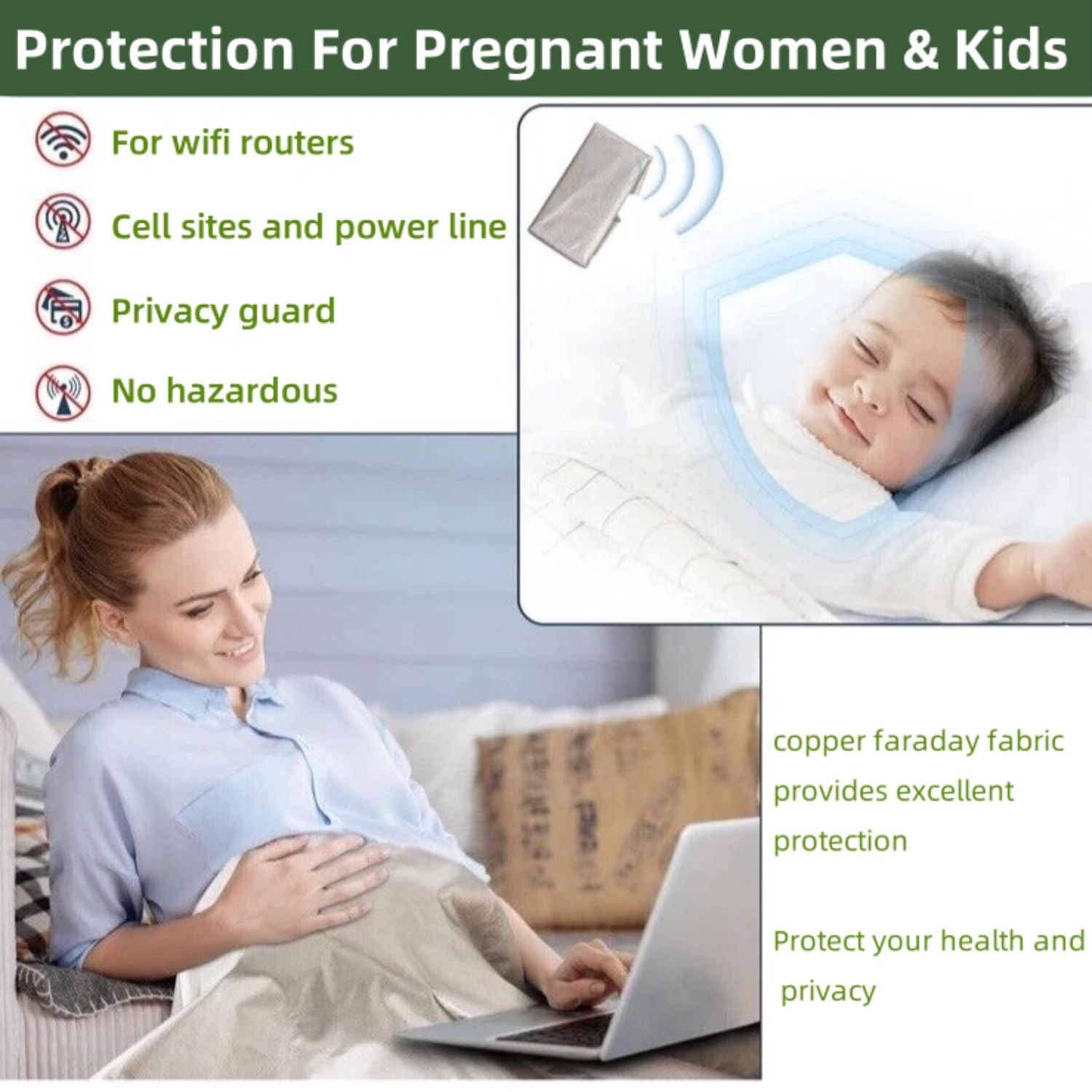 Protection For Pregnant Women & Kids

For wifi routers

Cell sites and power line

Privacy guard

No hazardous

copper faraday fabric provides excellent protection

Protect your health and privacy